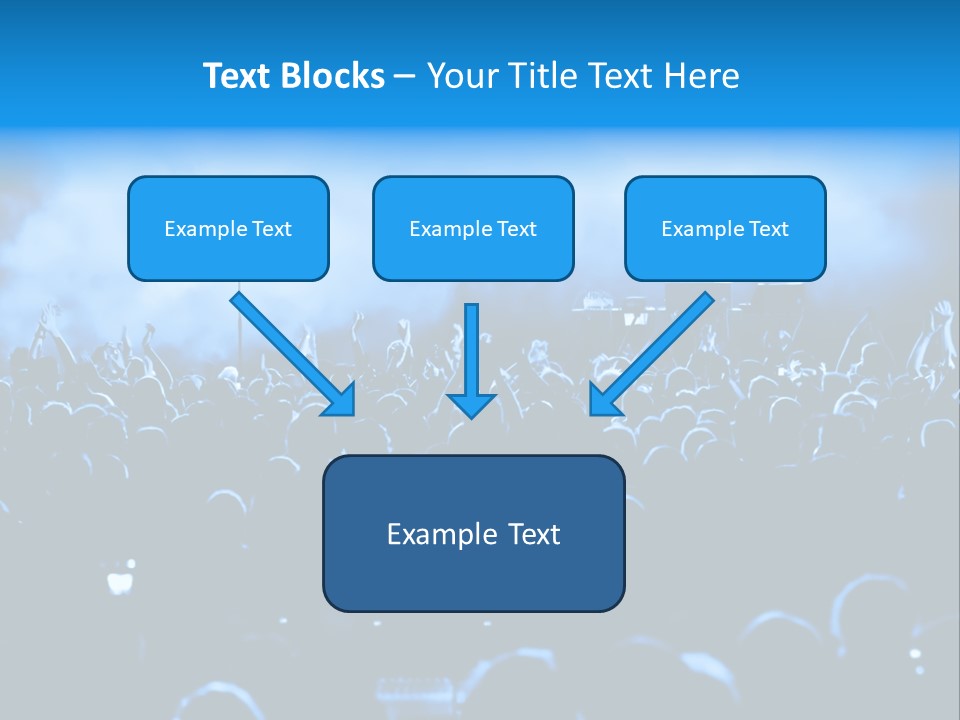 Text Blocks – Your Title Text Here

Example Text

Example Text

Example Text

Example Text